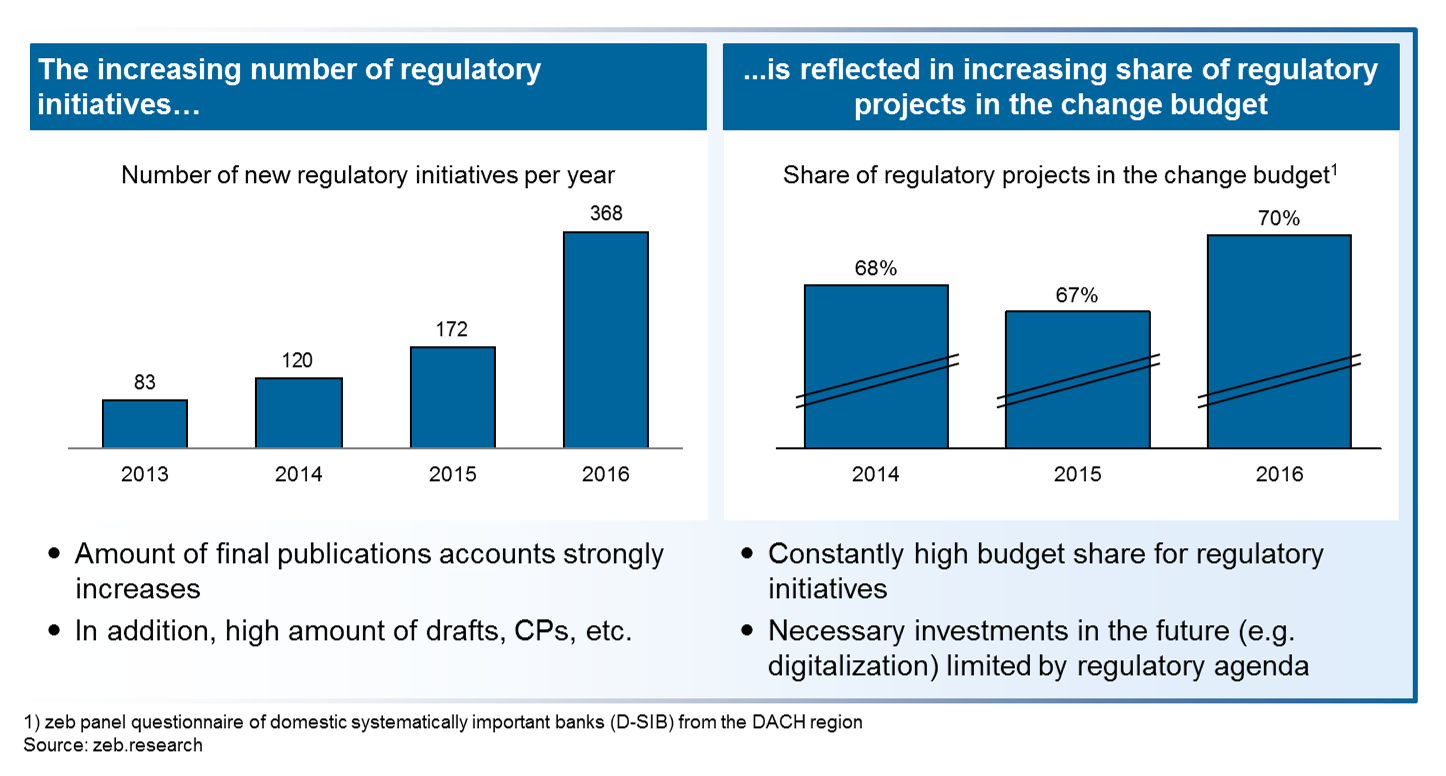 The increasing number of regulatory initiatives…

Number of new regulatory initiatives per year

83
120
172
368

2013
2014
2015
2016

• Amount of final publications accounts strongly increases
• In addition, high amount of drafts, CPs, etc.

...is reflected in increasing share of regulatory projects in the change budget

Share of regulatory projects in the change budget$^1$

68%
67%
70%

2014
2015
2016

• Constantly high budget share for regulatory initiatives
• Necessary investments in the future (e.g. digitalization) limited by regulatory agenda

1) zeb panel questionnaire of domestic systematically important banks (D-SIB) from the DACH region
Source: zeb.research